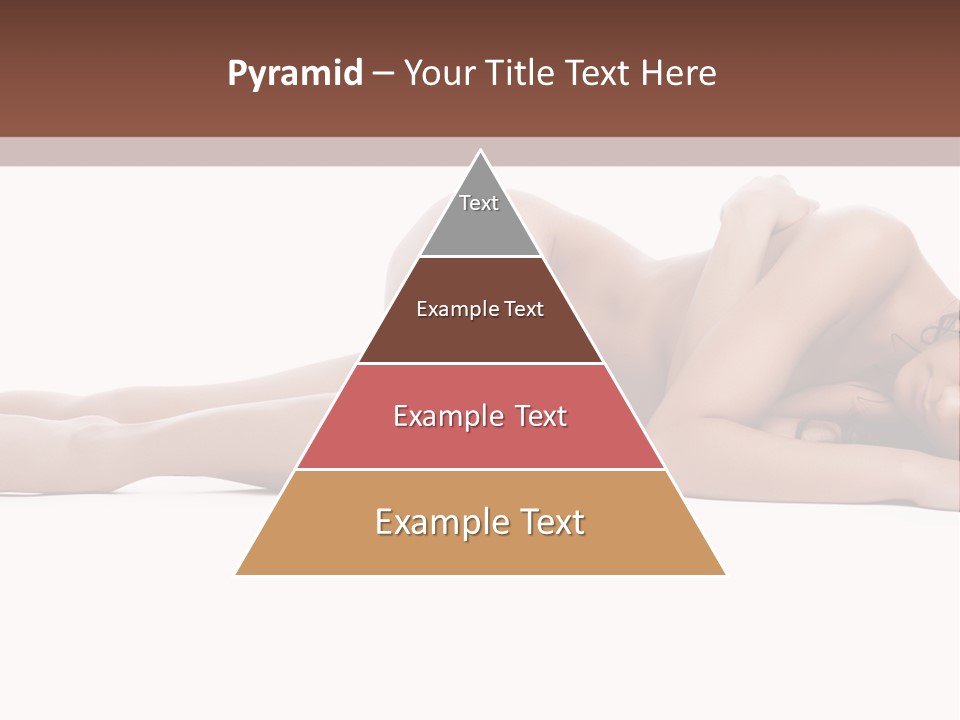 Pyramid – Your Title Text Here

Text

Example Text

Example Text

Example Text